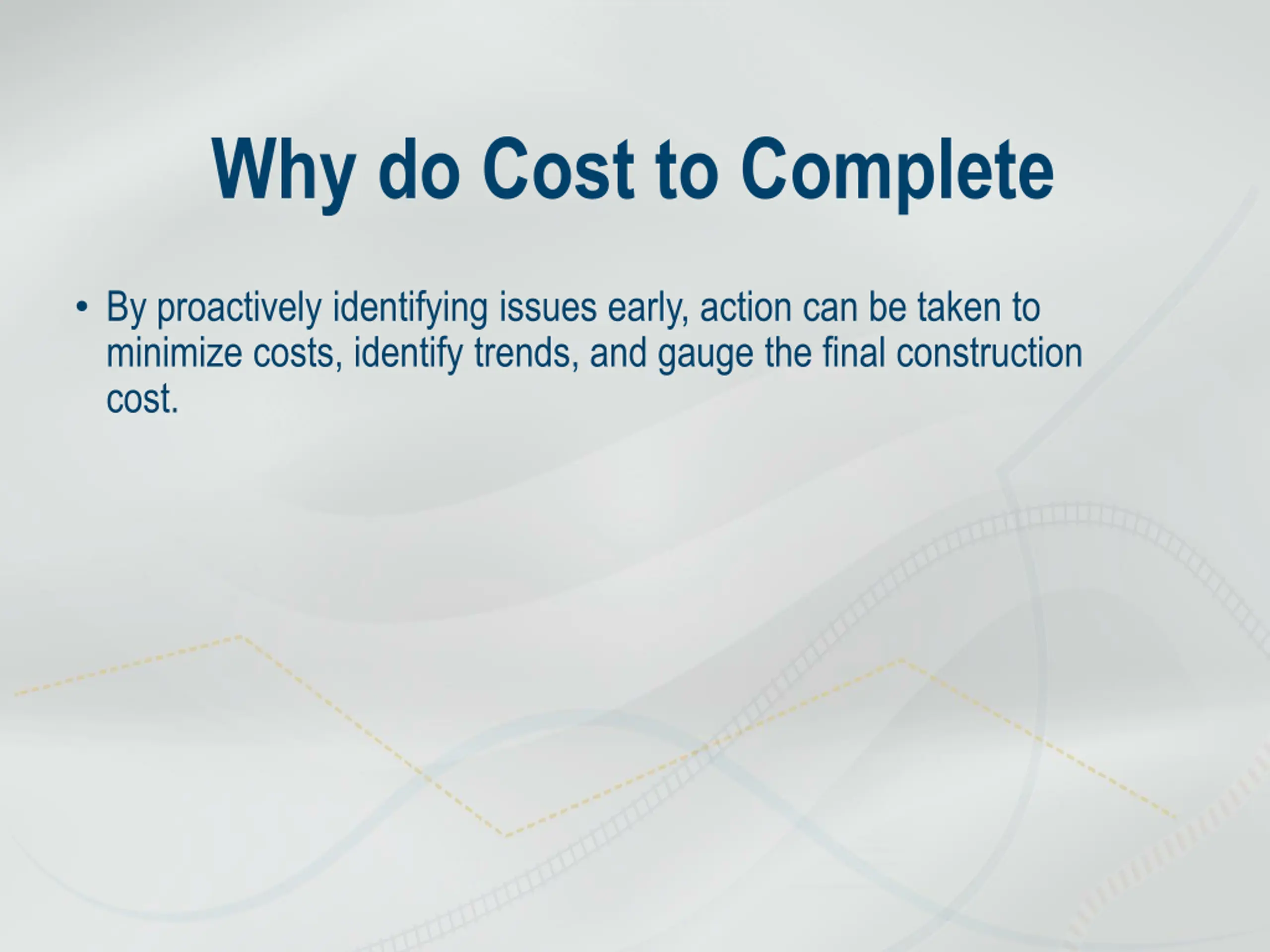 Why do Cost to Complete

• By proactively identifying issues early, action can be taken to minimize costs, identify trends, and gauge the final construction cost.